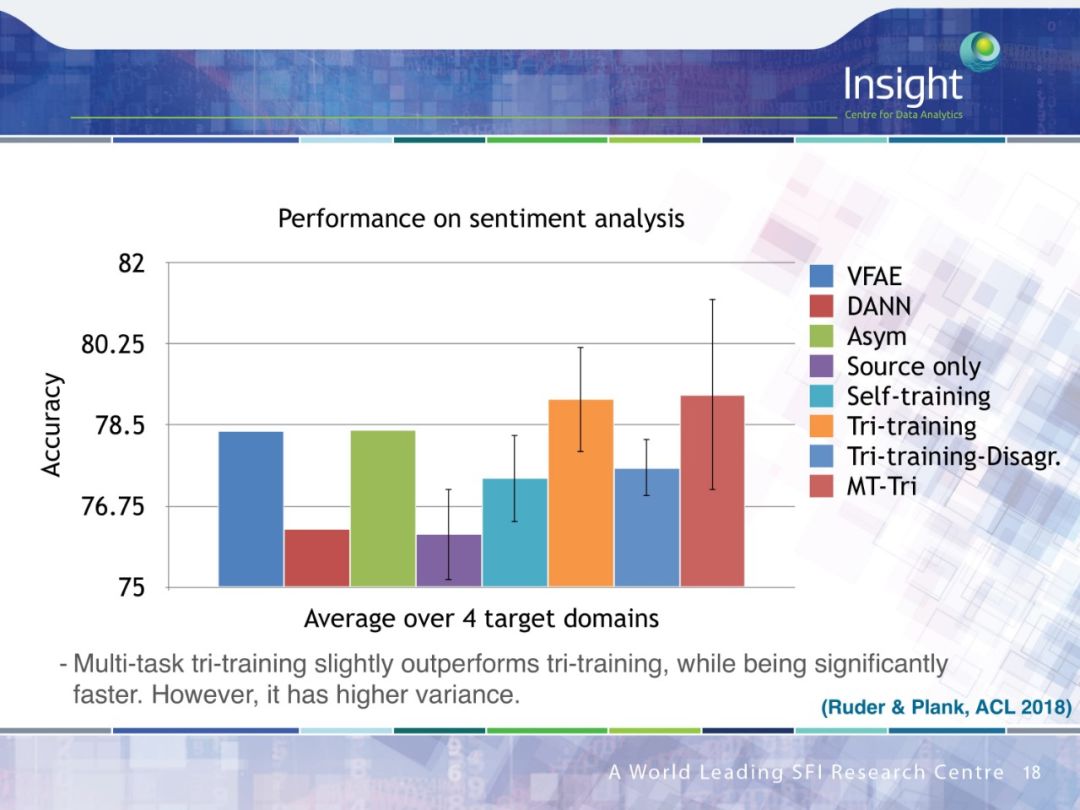 Insight
Centre for Data Analytics

Performance on sentiment analysis

82
80.25
78.5
76.75
75

Accuracy

VFAE
DANN
Asym
Source only
Self-training
Tri-training
Tri-training-Disagr.
MT-Tri

Average over 4 target domains

- Multi-task tri-training slightly outperforms tri-training, while being significantly faster. However, it has higher variance.

(Ruder & Plank, ACL 2018)

A World Leading SFI Research Centre 18